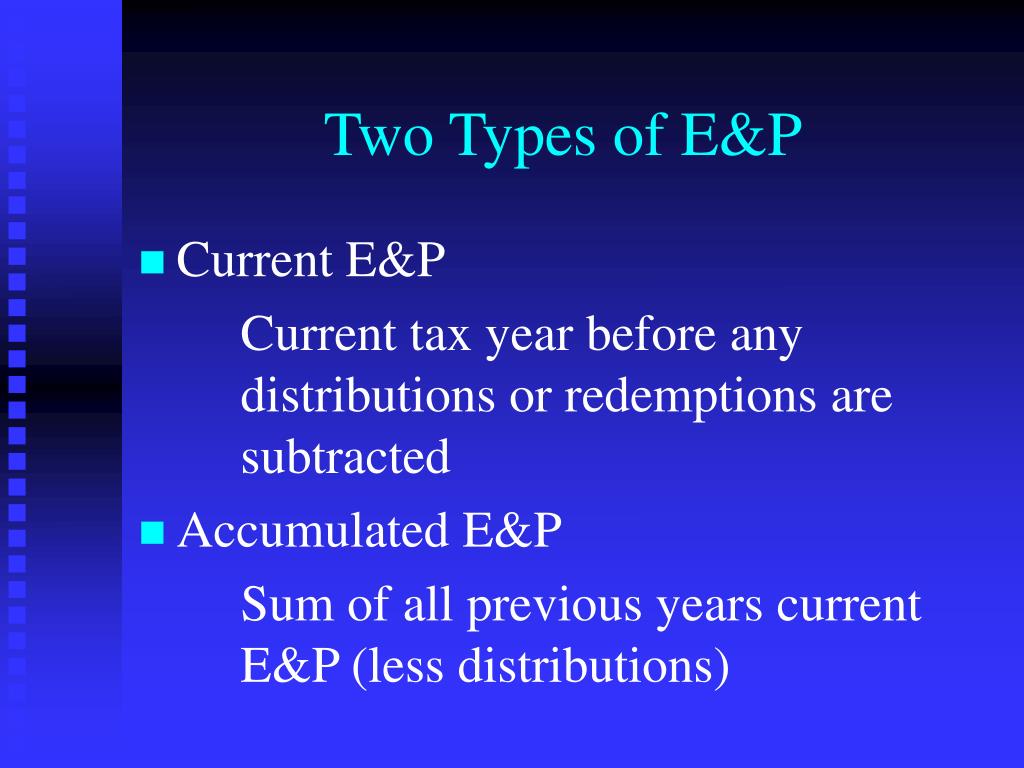 Two Types of E&P

Current E&P

Current tax year before any distributions or redemptions are subtracted

Accumulated E&P

Sum of all previous years current E&P (less distributions)